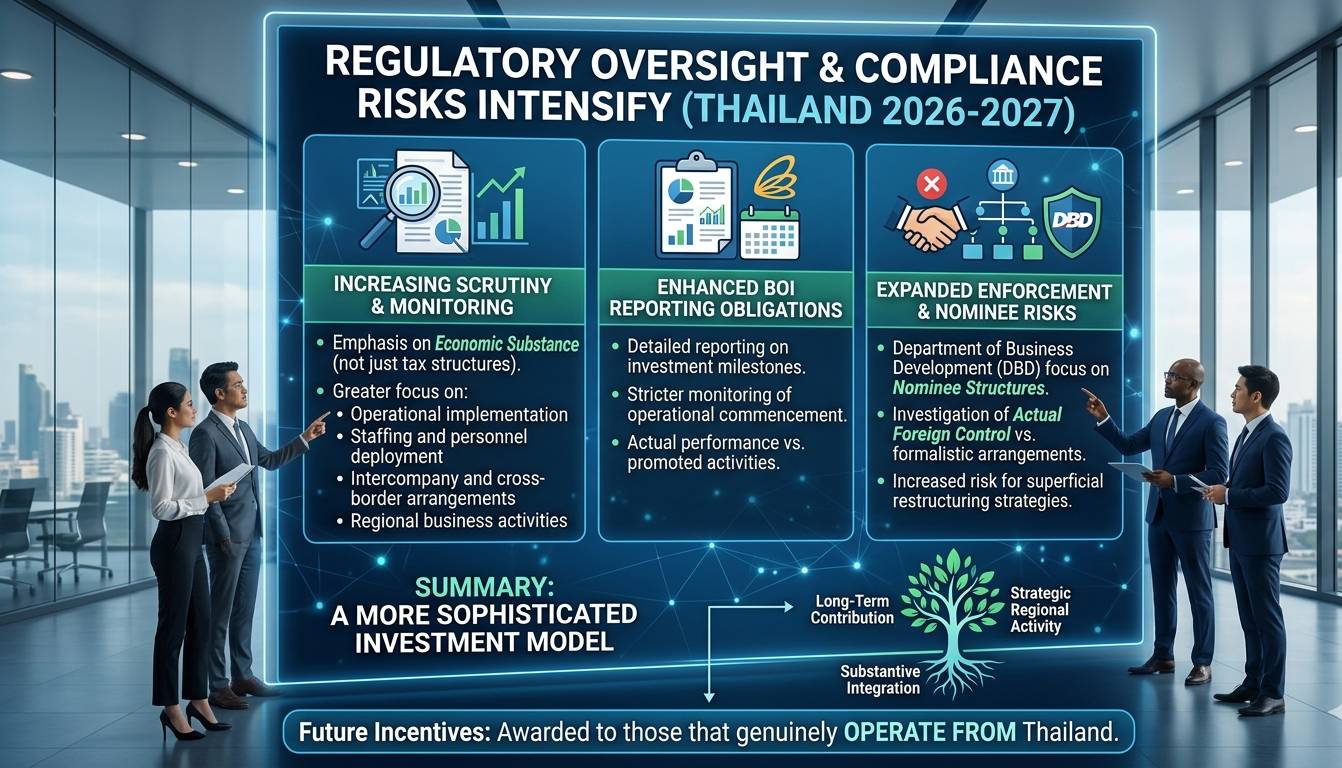 REGULATORY OVERSIGHT & COMPLIANCE RISKS INTENSIFY (THAILAND 2026-2027)

INCREASING SCRUTINY & MONITORING

• Emphasis on Economic Substance (not just tax structures).
• Greater focus on:
  • Operational implementation
  • Staffing and personnel deployment
  • Intercompany and cross-border arrangements
  • Regional business activities

ENHANCED BOI REPORTING OBLIGATIONS

• Detailed reporting on investment milestones.
• Stricter monitoring of operational commencement.
• Actual performance vs. promoted activities.

DBD

EXPANDED ENFORCEMENT & NOMINEE RISKS

• Department of Business Development (DBD) focus on Nominee Structures.
• Investigation of Actual Foreign Control vs. formalistic arrangements.
• Increased risk for superficial restructuring strategies.

SUMMARY: A MORE SOPHISTICATED INVESTMENT MODEL

Long-Term Contribution

Strategic Regional Activity

Substantive Integration

Future Incentives: Awarded to those that genuinely OPERATE FROM Thailand.